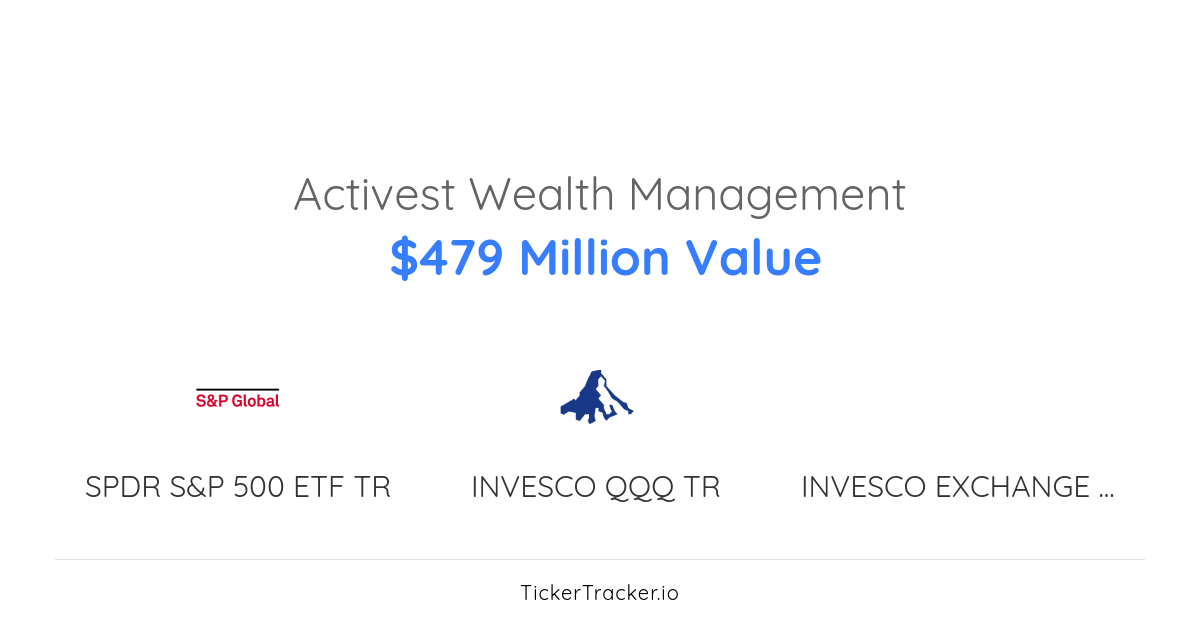 Activest Wealth Management
$479 Million Value

S&P Global

SPDR S&P 500 ETF TR

INVESCO QQQ TR

INVESCO EXCHANGE ...

TickerTracker.io